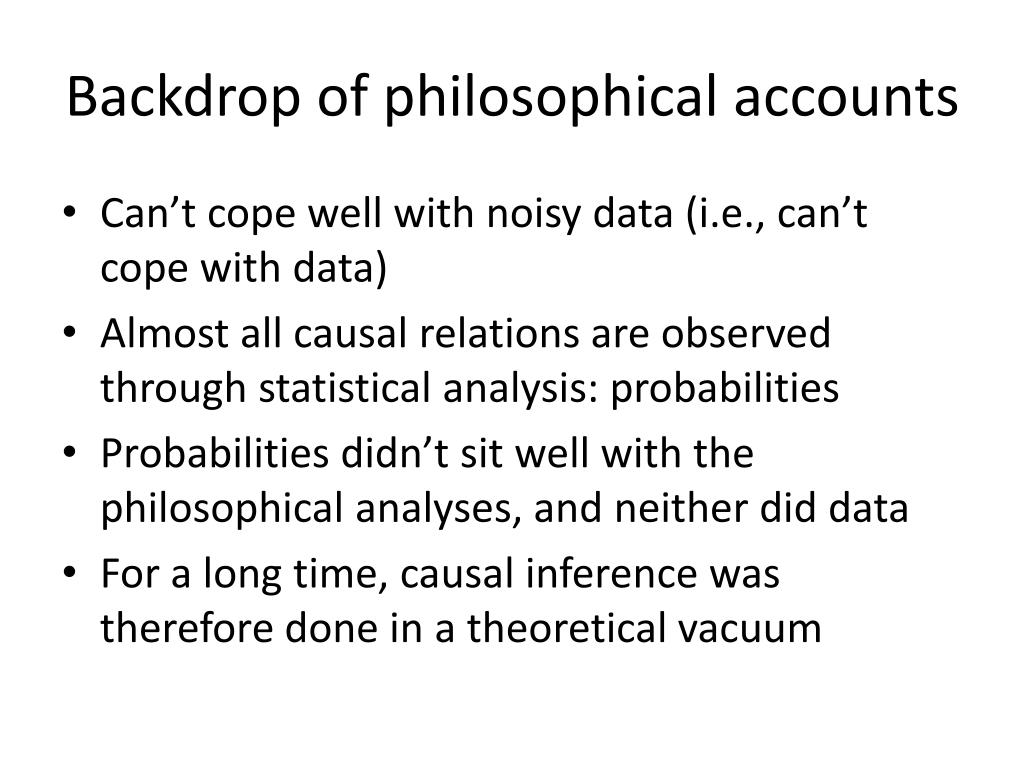 Backdrop of philosophical accounts

• Can’t cope well with noisy data (i.e., can’t cope with data)
• Almost all causal relations are observed through statistical analysis: probabilities
• Probabilities didn’t sit well with the philosophical analyses, and neither did data
• For a long time, causal inference was therefore done in a theoretical vacuum